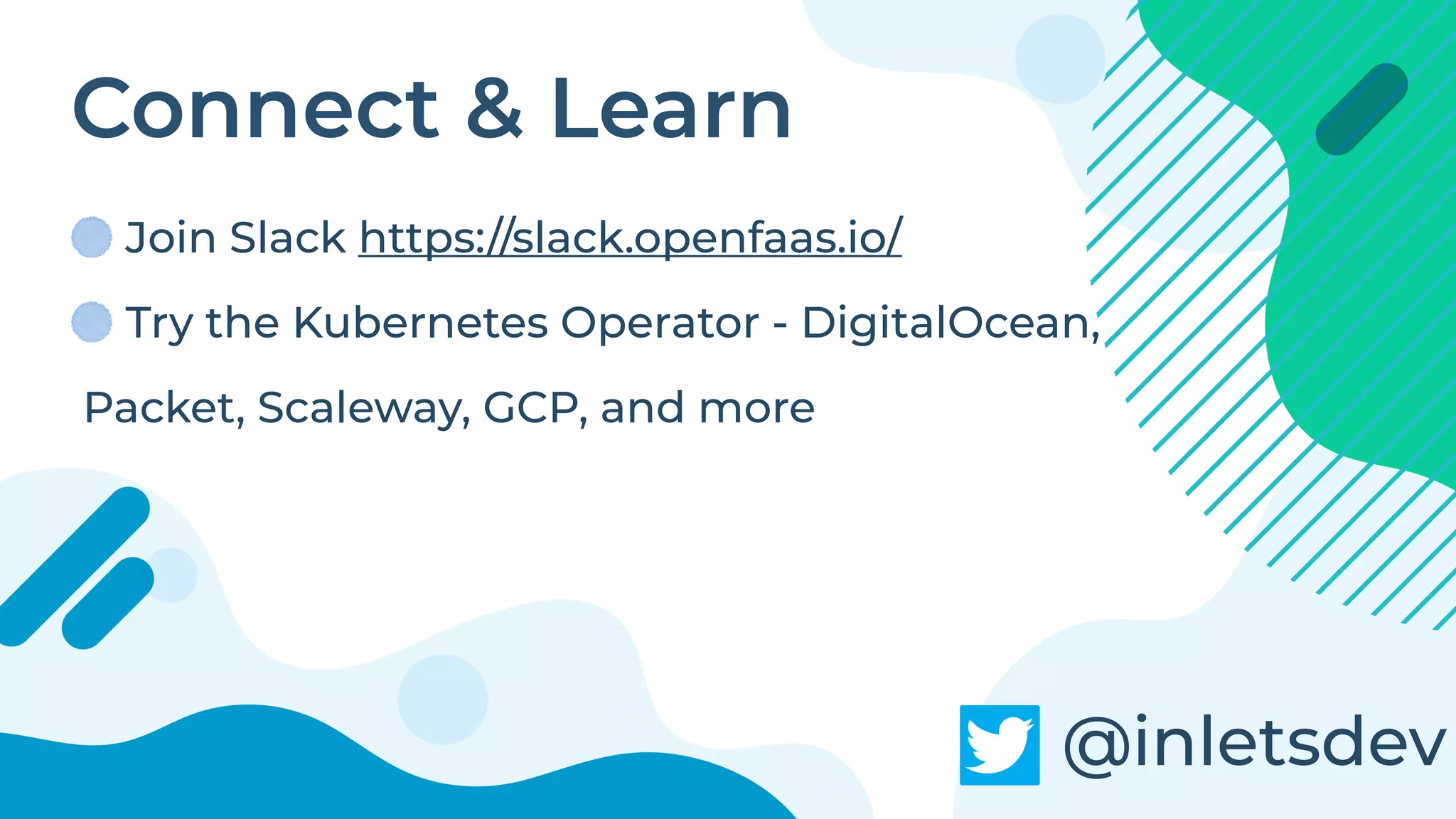 Connect & Learn

Join Slack https://slack.openfaas.io/

Try the Kubernetes Operator - DigitalOcean, Packet, Scaleway, GCP, and more

@inletsdev